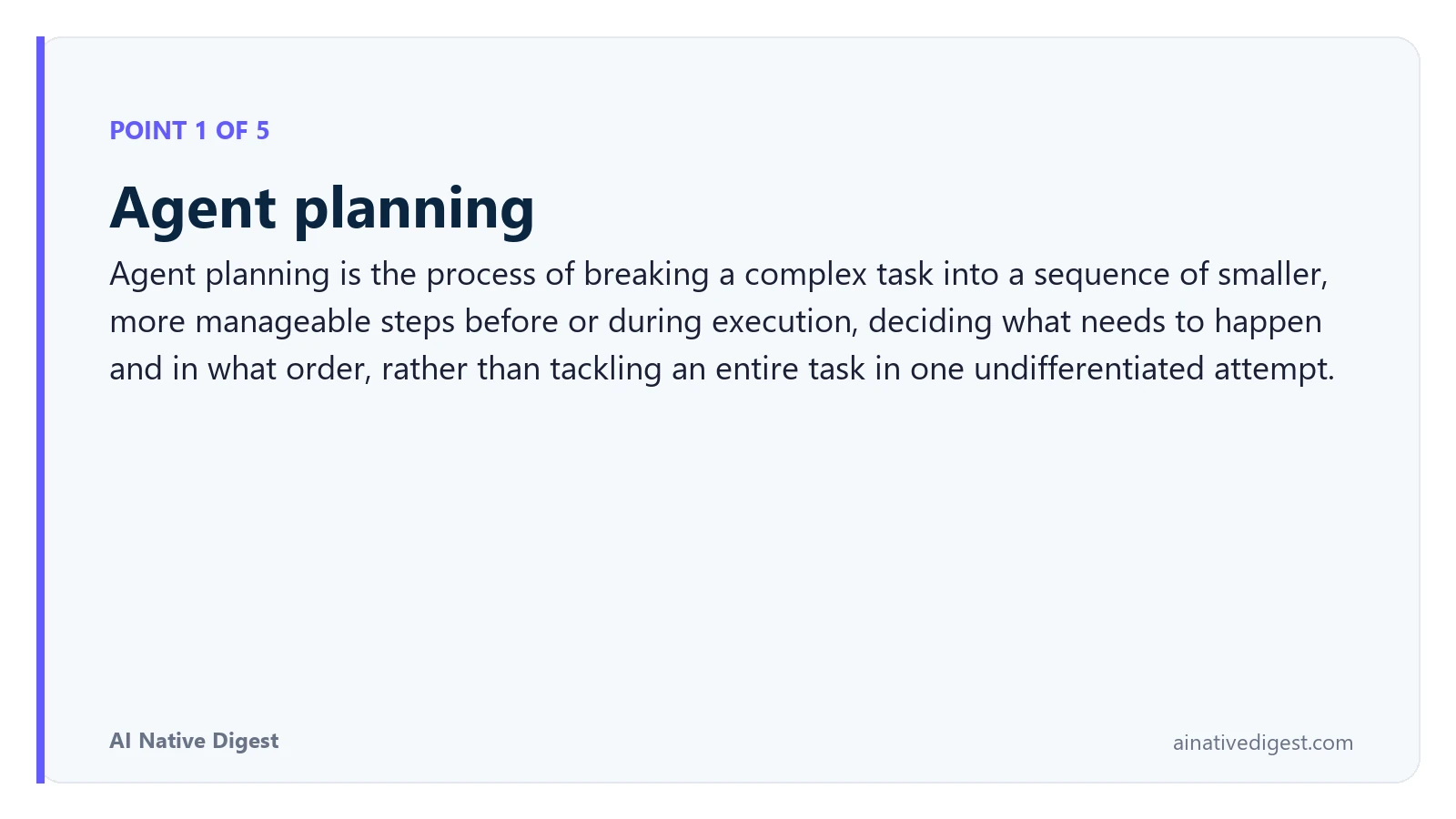 POINT 1 OF 5

Agent planning

Agent planning is the process of breaking a complex task into a sequence of smaller, more manageable steps before or during execution, deciding what needs to happen and in what order, rather than tackling an entire task in one undifferentiated attempt.

AI Native Digest

ainativedigest.com